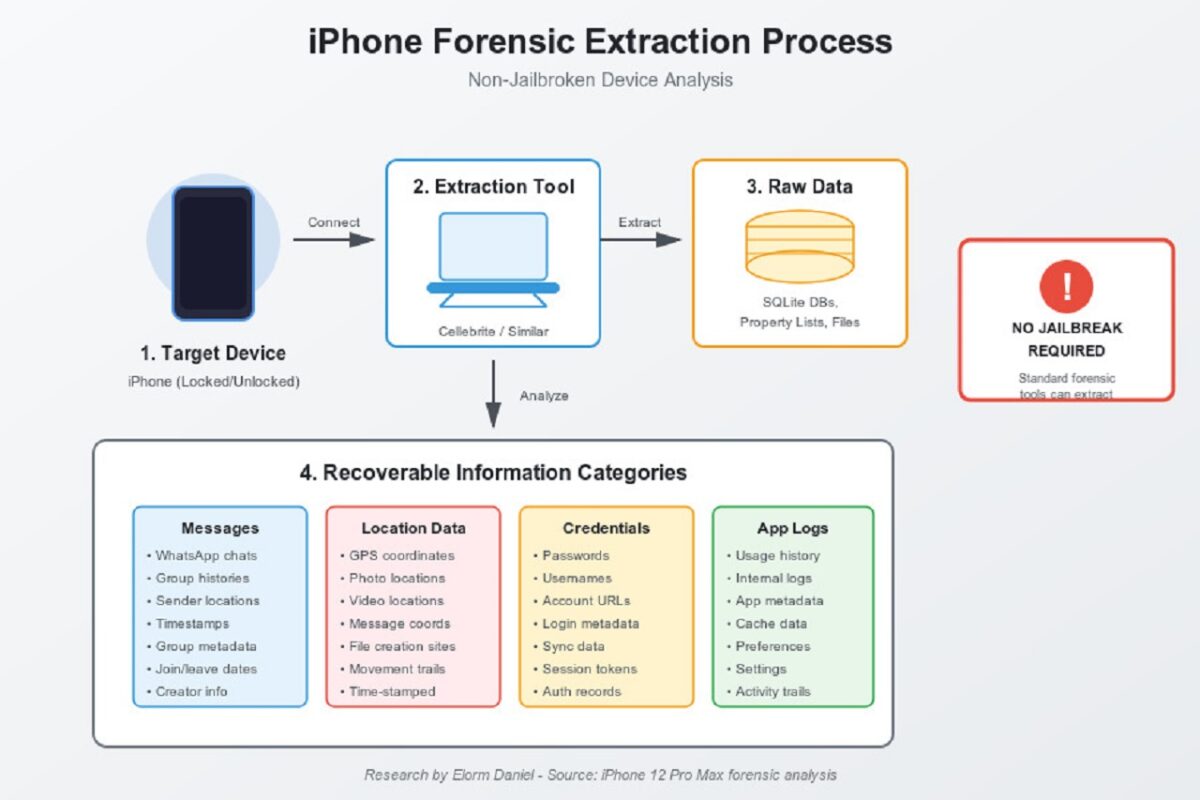 iPhone Forensic Extraction Process

Non-Jailbroken Device Analysis

1. Target Device
iPhone (Locked/Unlocked)

Connect

2. Extraction Tool
Cellebrite / Similar

Extract

3. Raw Data
SQLite DBs, Property Lists, Files

!
NO JAILBREAK REQUIRED
Standard forensic tools can extract

Analyze

4. Recoverable Information Categories

Messages
• WhatsApp chats
• Group histories
• Sender locations
• Timestamps
• Group metadata
• Join/leave dates
• Creator info

Location Data
• GPS coordinates
• Photo locations
• Video locations
• Message coords
• File creation sites
• Movement trails
• Time-stamped

Credentials
• Passwords
• Usernames
• Account URLs
• Login metadata
• Sync data
• Session tokens
• Auth records

App Logs
• Usage history
• Internal logs
• App metadata
• Cache data
• Preferences
• Settings
• Activity trails

Research by Elorm Daniel - Source: iPhone 12 Pro Max forensic analysis